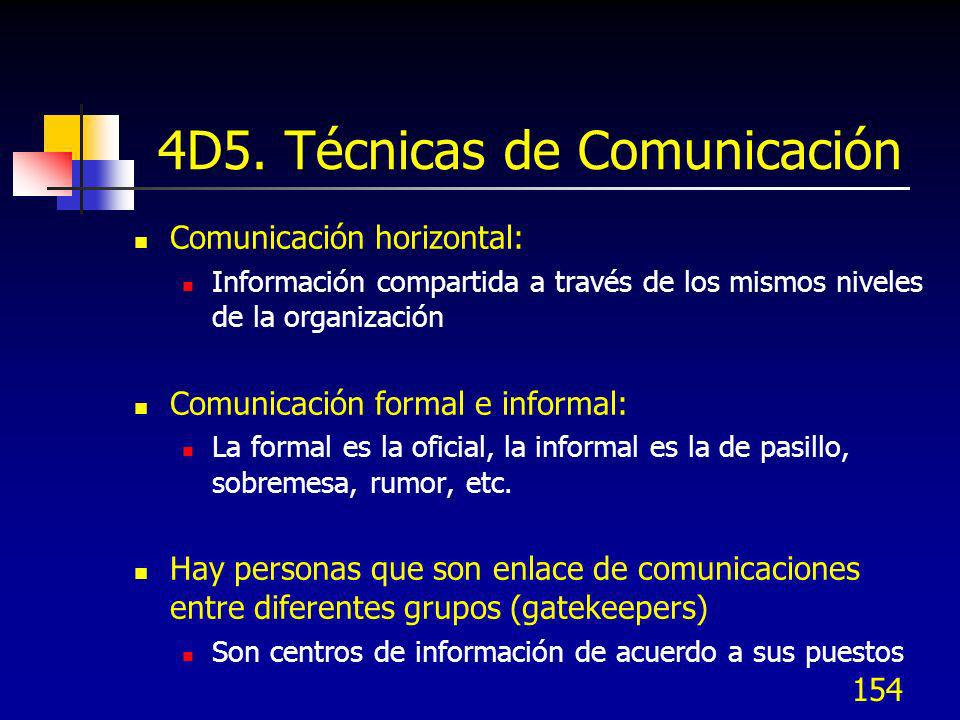 4D5. Técnicas de Comunicación

Comunicación horizontal:

Información compartida a través de los mismos niveles de la organización

Comunicación formal e informal:

La formal es la oficial, la informal es la de pasillo, sobremesa, rumor, etc.

Hay personas que son enlace de comunicaciones entre diferentes grupos (gatekeepers)

Son centros de información de acuerdo a sus puestos

154